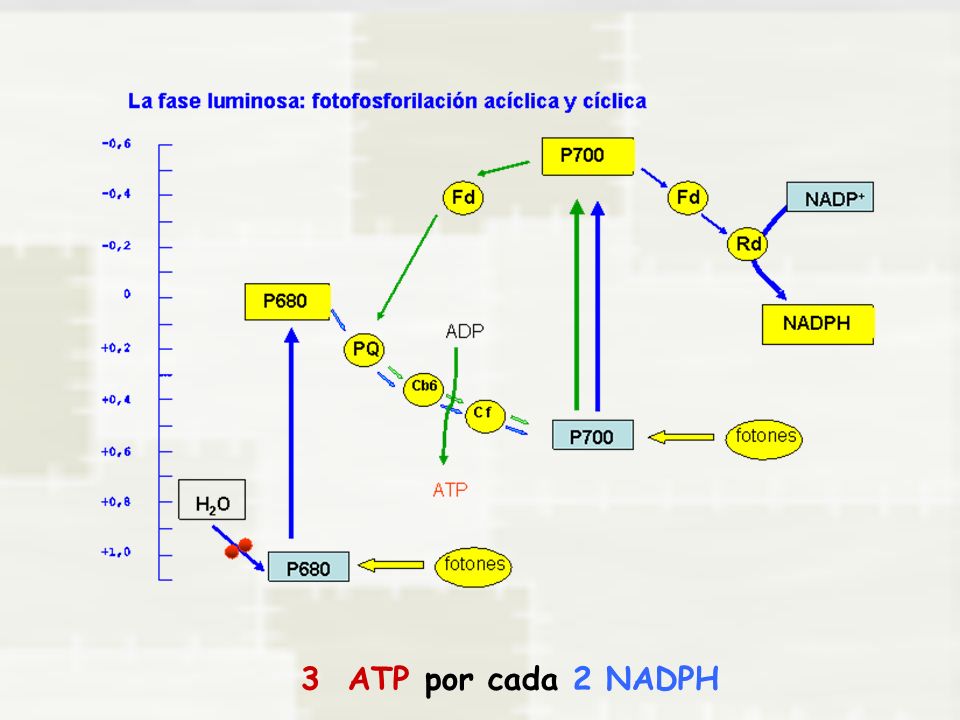 La fase luminosa: fotofosforilación acíclica y cíclica

-0,6
-0,4
-0,2
0
+0,2
+0,4
+0,6
+0,8
+1,0

P700
Fd
Fd
NADP$^+$
Rd
NADPH
P680
PQ
ADP
Cb6
Cf
P700
fotones
ATP
$H_2O$
P680
fotones

3 ATP por cada 2 NADPH